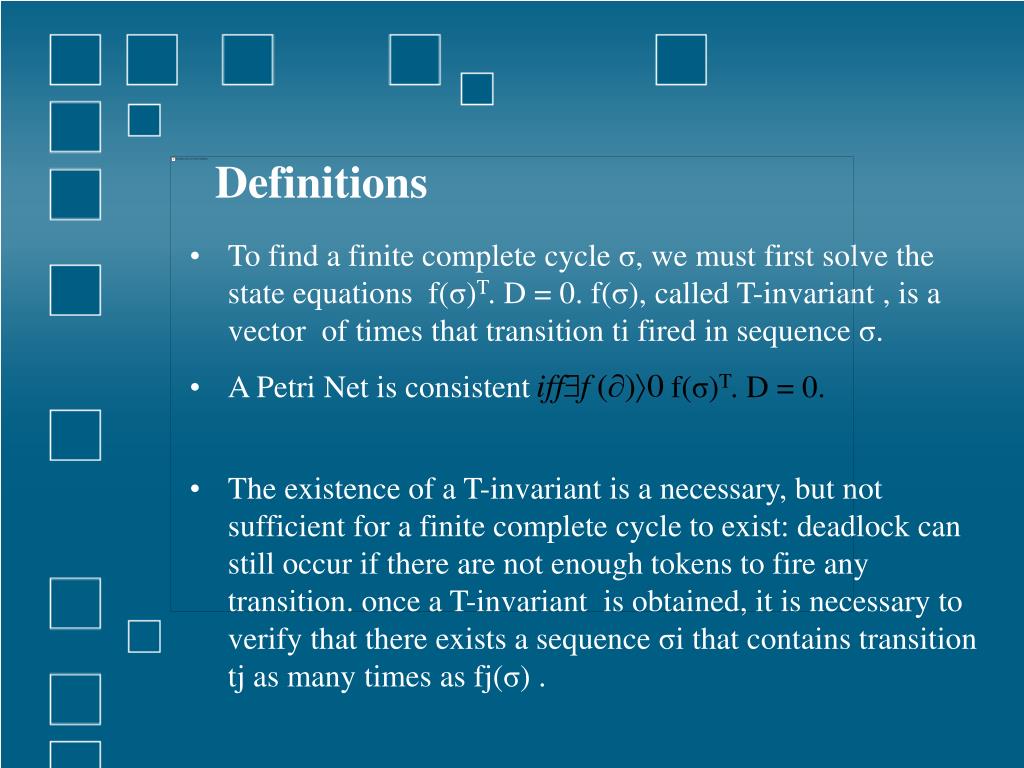 Definitions

• To find a finite complete cycle σ, we must first solve the state equations f(σ)$^T$. D = 0. f(σ), called T-invariant , is a vector of times that transition ti fired in sequence σ.

• A Petri Net is consistent $iff \exists f(\partial) \rangle 0$ f(σ)$^T$. D = 0.

• The existence of a T-invariant is a necessary, but not sufficient for a finite complete cycle to exist: deadlock can still occur if there are not enough tokens to fire any transition. once a T-invariant is obtained, it is necessary to verify that there exists a sequence σi that contains transition tj as many times as fj(σ) .